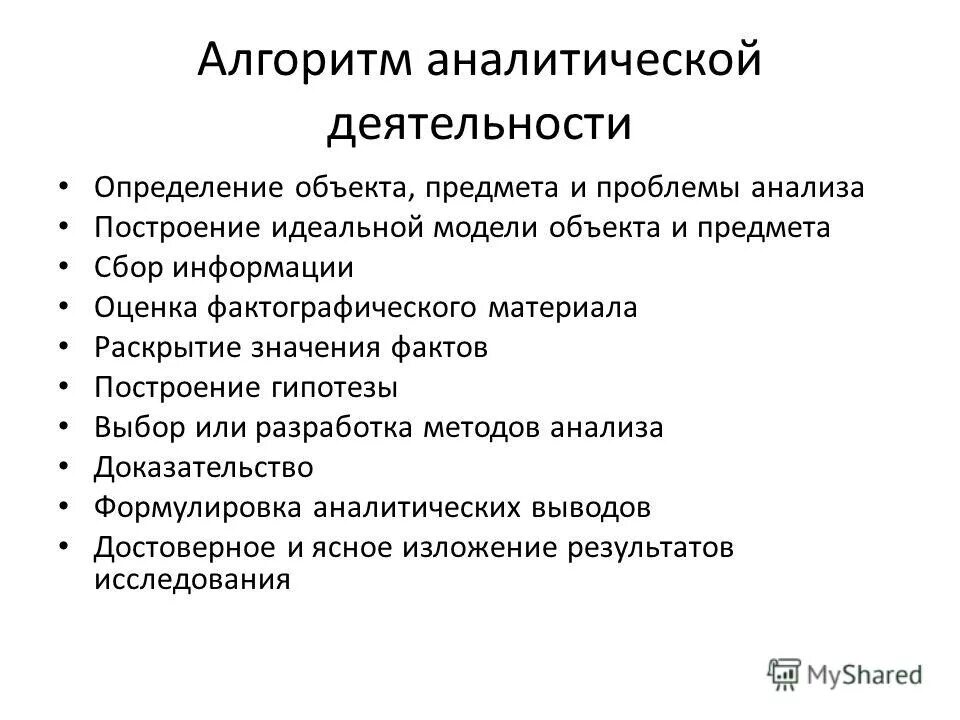 Алгоритм аналитической деятельности

• Определение объекта, предмета и проблемы анализа
• Построение идеальной модели объекта и предмета
• Сбор информации
• Оценка фактографического материала
• Раскрытие значения фактов
• Построение гипотезы
• Выбор или разработка методов анализа
• Доказательство
• Формулировка аналитических выводов
• Достоверное и ясное изложение результатов исследования

MyShared